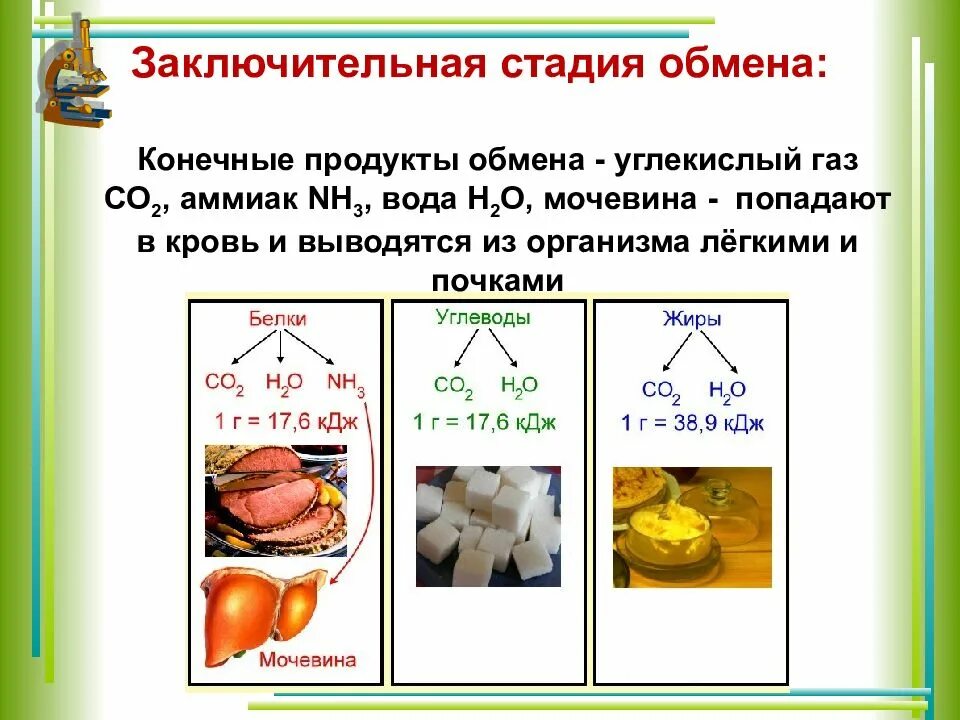 Заключительная стадия обмена:

Конечные продукты обмена - углекислый газ $CO_2$, аммиак $NH_3$, вода $H_2O$, мочевина - попадают в кровь и выводятся из организма лёгкими и почками

Белки

$CO_2$ $H_2O$ $NH_3$

1 г = 17,6 кДж

Мочевина

Углеводы

$CO_2$ $H_2O$

1 г = 17,6 кДж

Жиры

$CO_2$ $H_2O$

1 г = 38,9 кДж